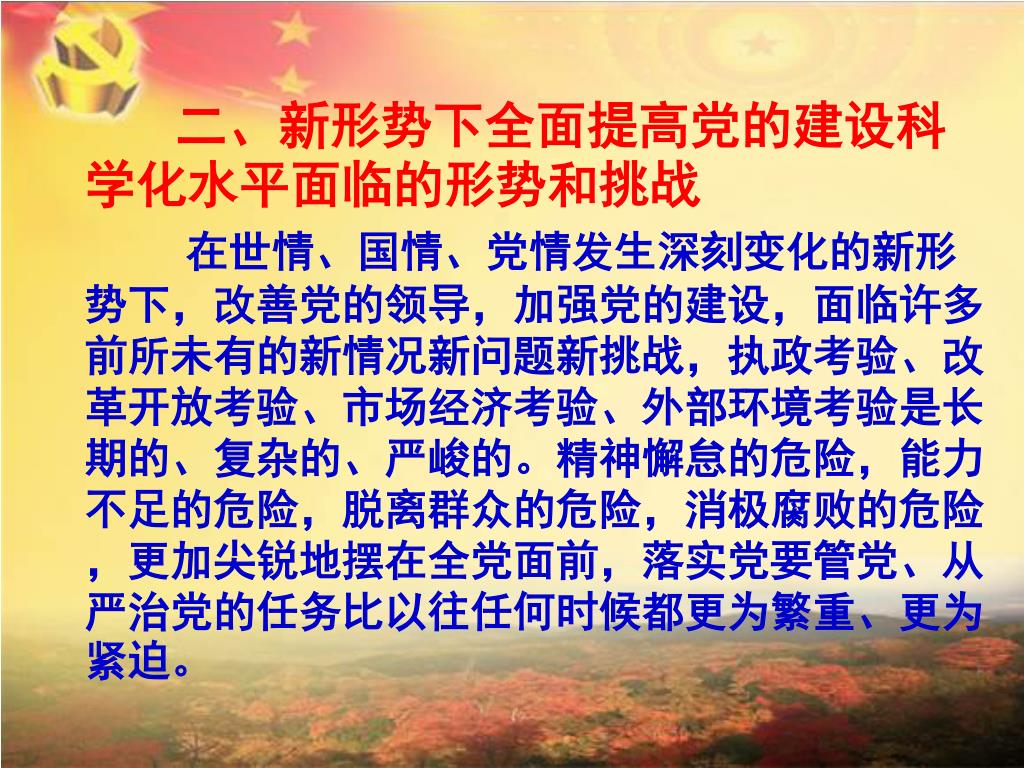 二、新形势下全面提高党的建设科学化水平面临的形势和挑战

在世情、国情、党情发生深刻变化的新形势下，改善党的领导，加强党的建设，面临许多前所未有的新情况新问题新挑战，执政考验、改革开放考验、市场经济考验、外部环境考验是长期的、复杂的、严峻的。精神懈怠的危险，能力不足的危险，脱离群众的危险，消极腐败的危险，更加尖锐地摆在全党面前，落实党要管党、从严治党的任务比以往任何时候都更为繁重、更为紧迫。